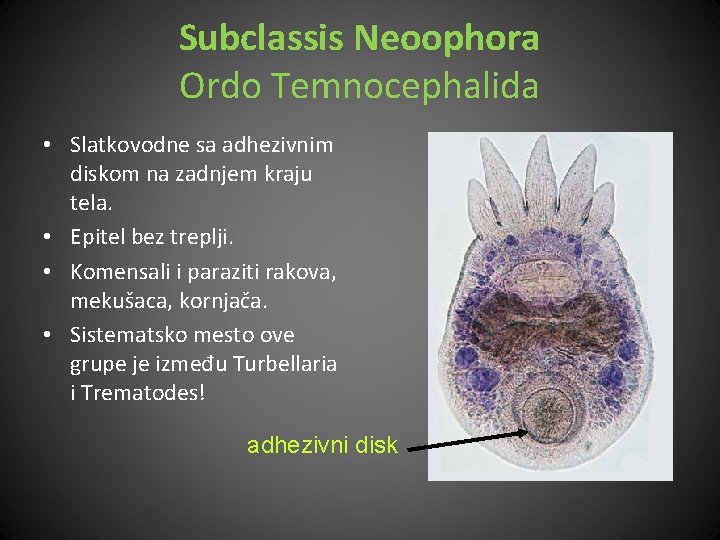 Subclassis Neoophora
Ordo Temnocephalida

• Slatkovodne sa adhezivnim diskom na zadnjem kraju tela.
• Epitel bez treplji.
• Komensali i paraziti rakova, mekušaca, kornjača.
• Sistematsko mesto ove grupe je između Turbellaria i Trematodes!

adhezivni disk